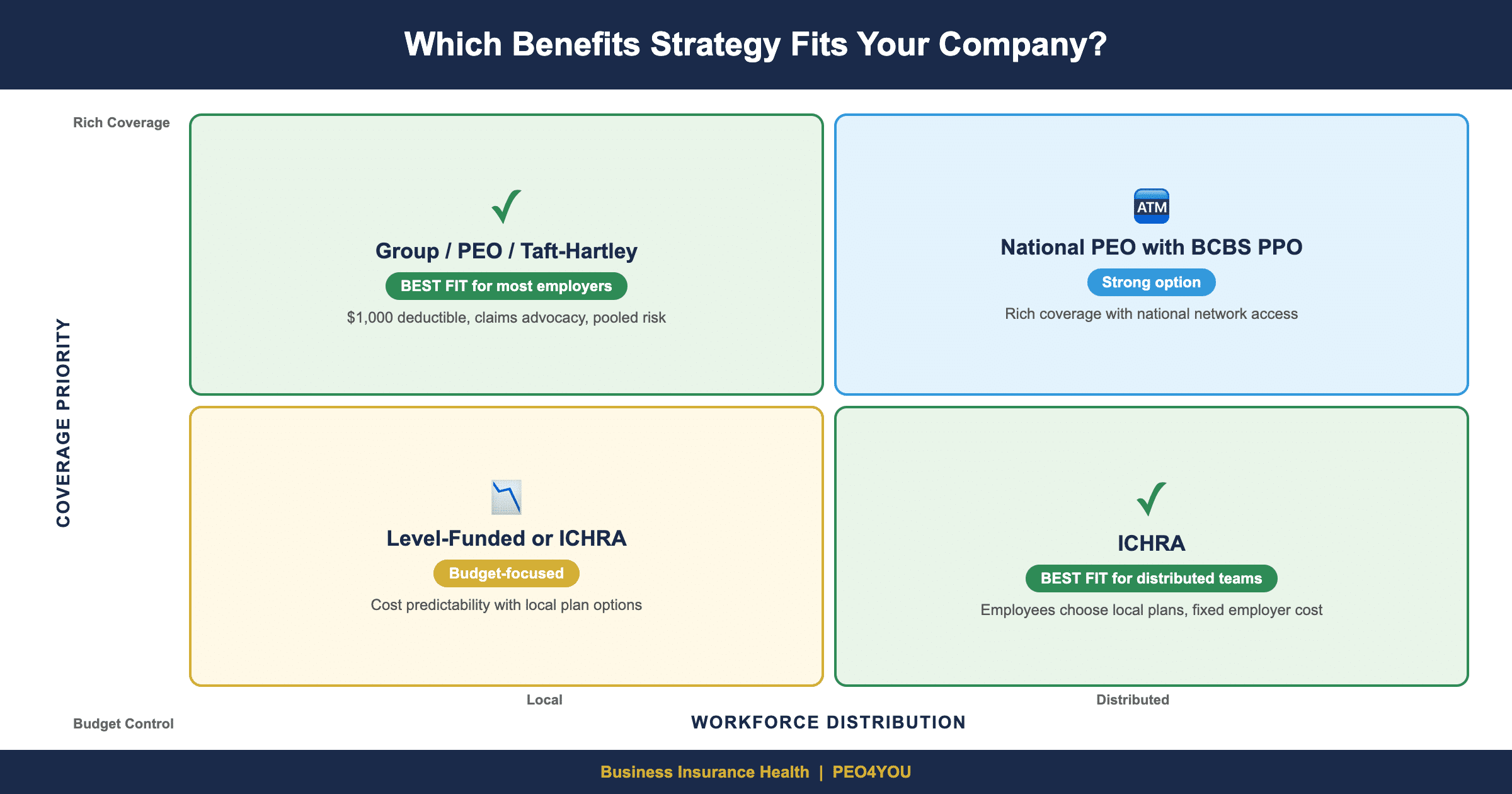 Which Benefits Strategy Fits Your Company?

Rich Coverage

COVERAGE PRIORITY

✓

Group / PEO / Taft-Hartley

BEST FIT for most employers

$1,000 deductible, claims advocacy, pooled risk

ATM

National PEO with BCBS PPO

Strong option

Rich coverage with national network access

Level-Funded or ICHRA

Budget-focused

Cost predictability with local plan options

✓

ICHRA

BEST FIT for distributed teams

Employees choose local plans, fixed employer cost

Local

Distributed

Budget Control

WORKFORCE DISTRIBUTION

Business Insurance Health | PEO4YOU